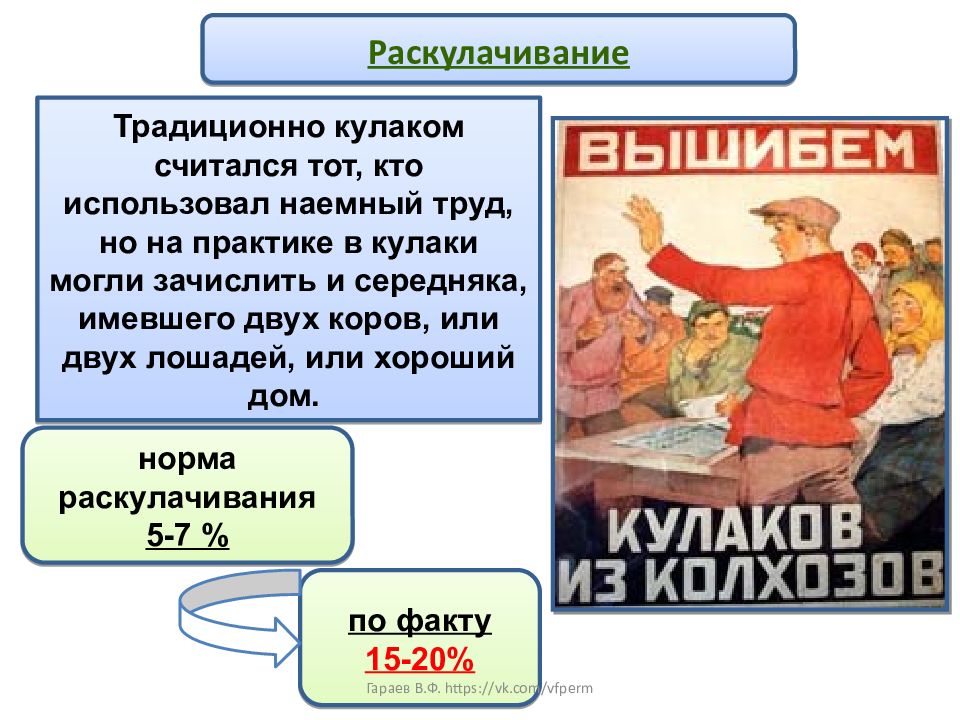 Раскулачивание

Традиционно кулаком считался тот, кто использовал наемный труд, но на практике в кулаки могли зачислить и середняка, имевшего двух коров, или двух лошадей, или хороший дом.

ВЫШИБЕМ

КУЛАКОВ ИЗ КОЛХОЗОВ

норма раскулачивания 5-7 %

по факту 15-20%

Гараев В.Ф. https://vk.com/vfperm